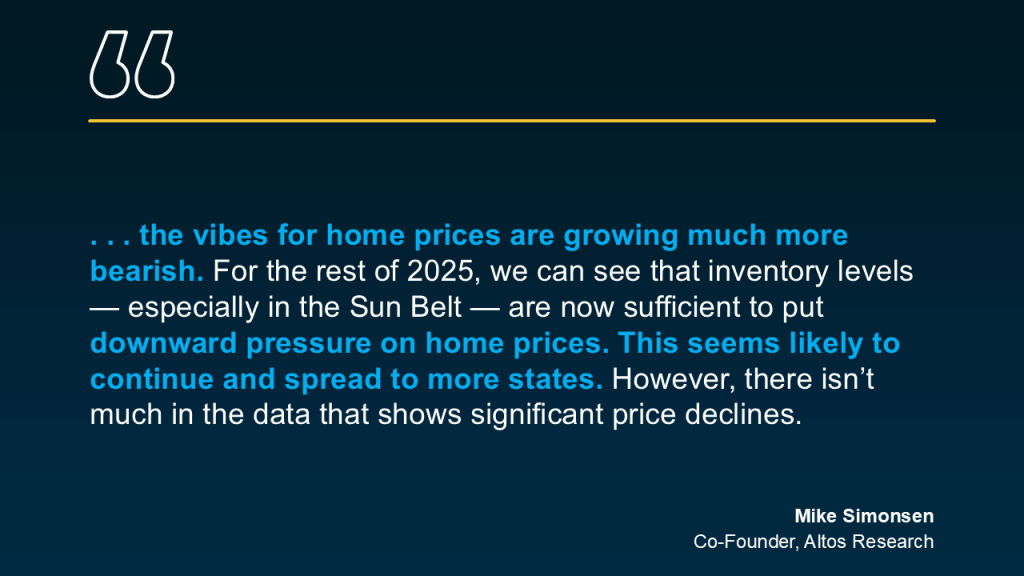 “

. . . the vibes for home prices are growing much more bearish. For the rest of 2025, we can see that inventory levels — especially in the Sun Belt — are now sufficient to put downward pressure on home prices. This seems likely to continue and spread to more states. However, there isn’t much in the data that shows significant price declines.

Mike Simonsen
Co-Founder, Altos Research